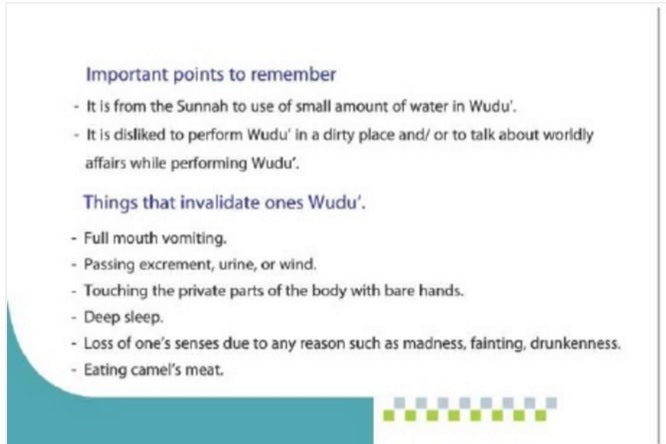 Important points to remember

- It is from the Sunnah to use of small amount of water in Wudu'.
- It is disliked to perform Wudu' in a dirty place and/ or to talk about worldly affairs while performing Wudu'.

Things that invalidate ones Wudu'.

- Full mouth vomiting.
- Passing excrement, urine, or wind.
- Touching the private parts of the body with bare hands.
- Deep sleep.
- Loss of one's senses due to any reason such as madness, fainting, drunkenness.
- Eating camel's meat.